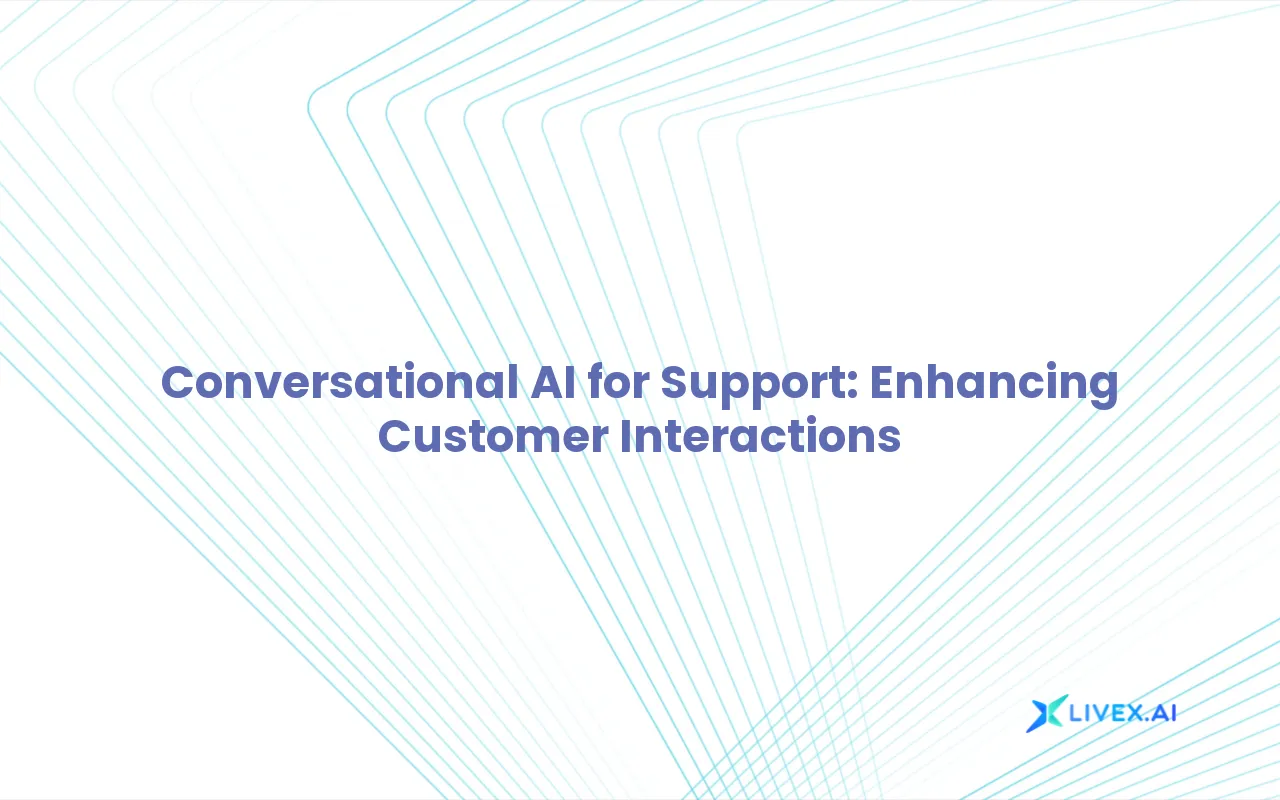 Conversational AI for Support: Enhancing Customer Interactions

LIVEX.AI